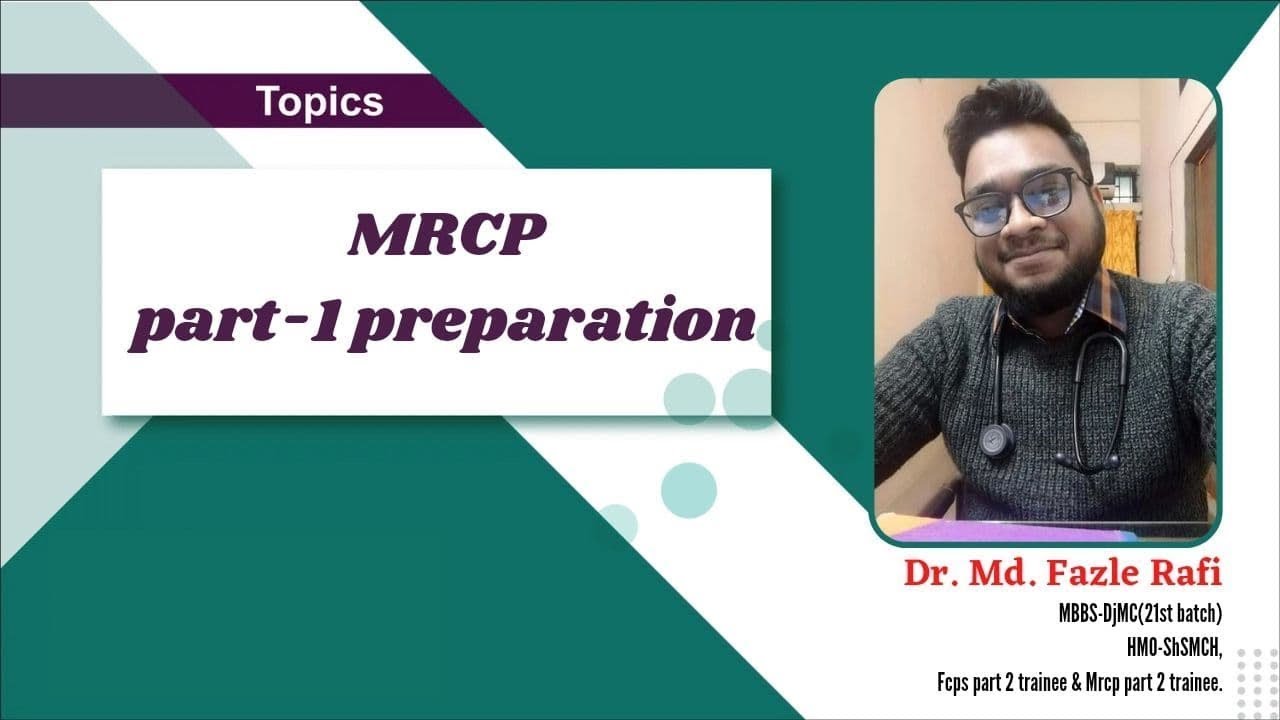 Topics

MRCP
part-1 preparation

Dr. Md. Fazle Rafi
MBBS-DjMC(21st batch)
HMO-ShSMCH,
Fcps part 2 trainee & Mrcp part 2 trainee.